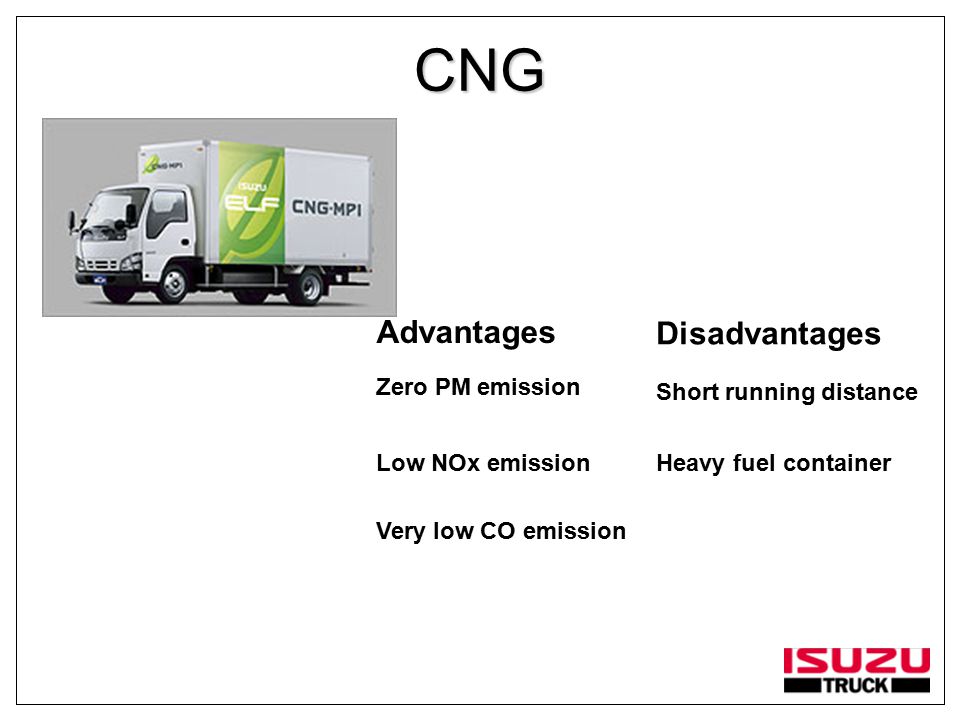 CNG

CNG-MPI

ISUZU ELF

CNG-MPI

Advantages

Zero PM emission

Low NOx emission

Very low CO emission

Disadvantages

Short running distance

Heavy fuel container

ISUZU TRUCK